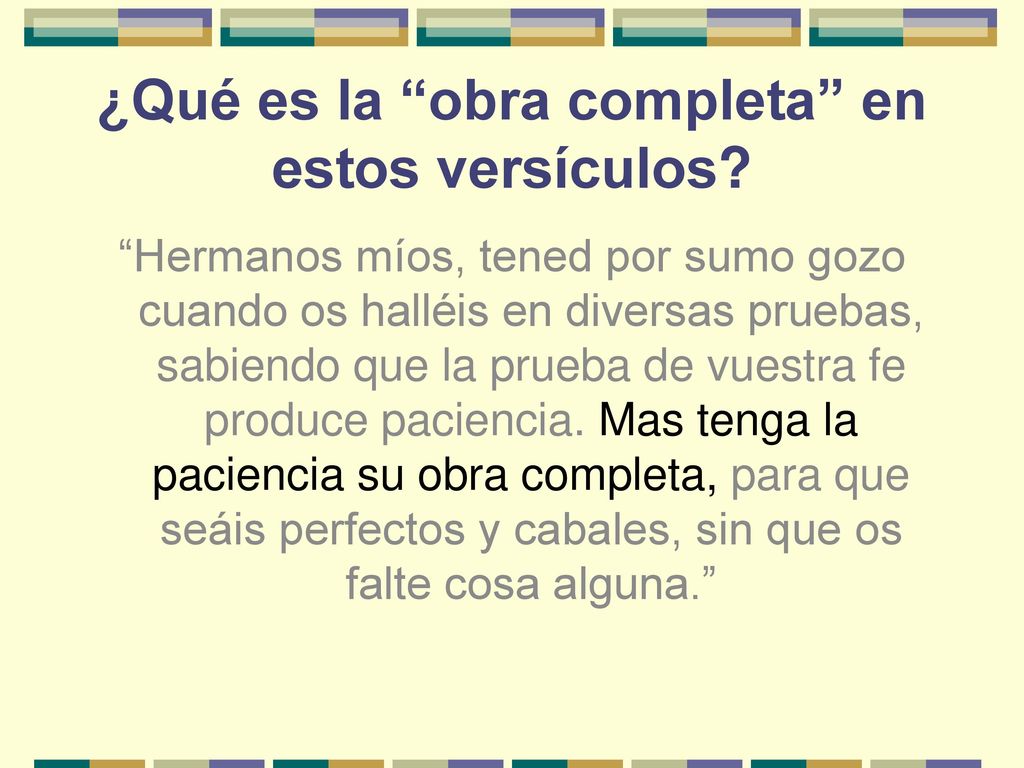 ¿Qué es la “obra completa” en estos versículos?

“Hermanos míos, tened por sumo gozo cuando os halléis en diversas pruebas, sabiendo que la prueba de vuestra fe produce paciencia. Mas tenga la paciencia su obra completa, para que seáis perfectos y cabales, sin que os falte cosa alguna.”